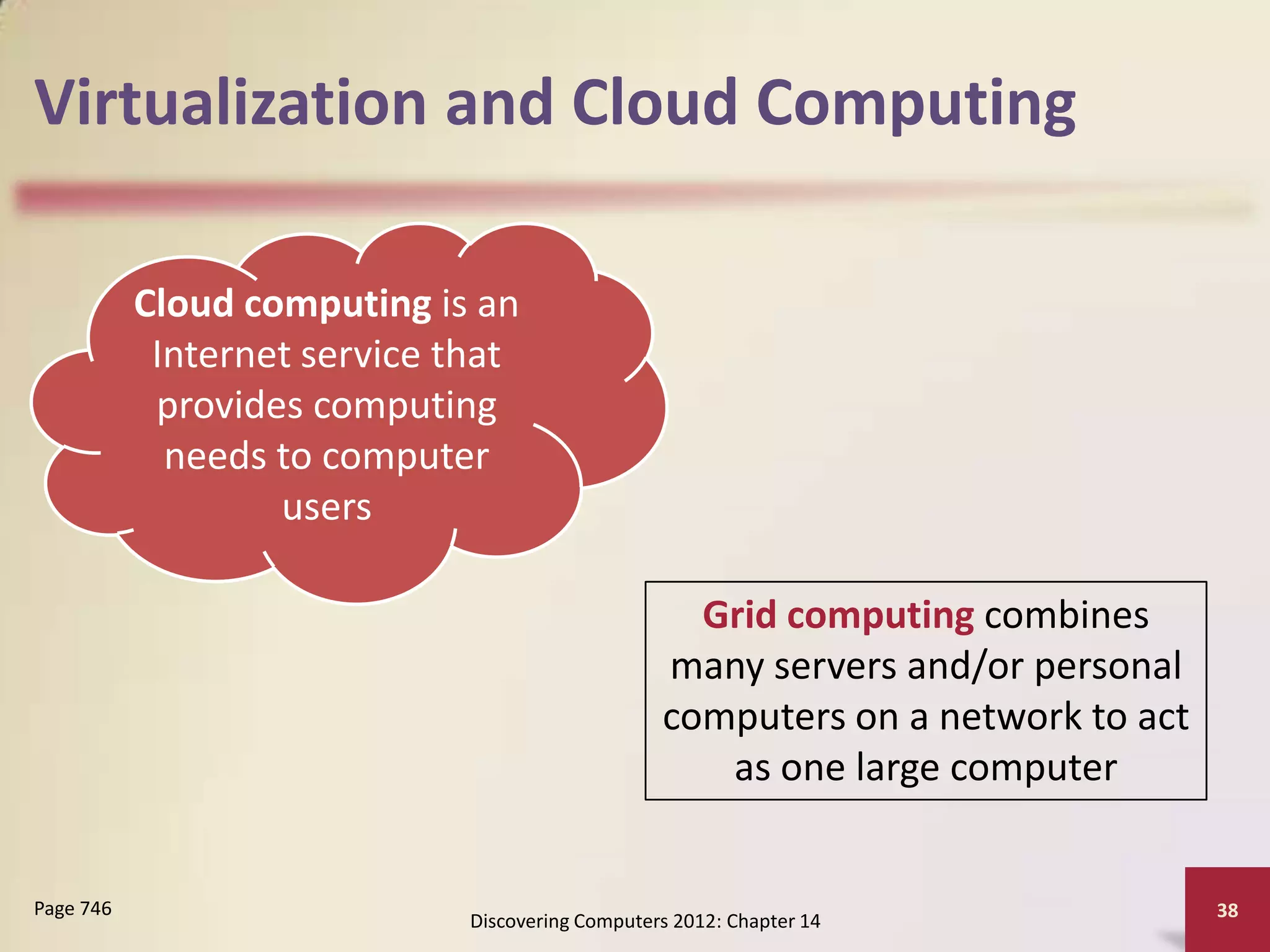 Virtualization and Cloud Computing

Cloud computing is an Internet service that provides computing needs to computer users

Grid computing combines many servers and/or personal computers on a network to act as one large computer

Page 746

Discovering Computers 2012: Chapter 14

38